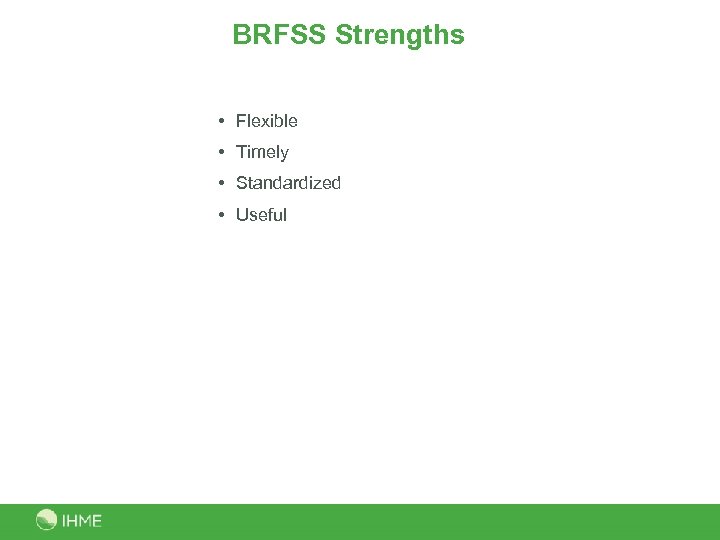 BRFSS Strengths

• Flexible
• Timely
• Standardized
• Useful

IHME